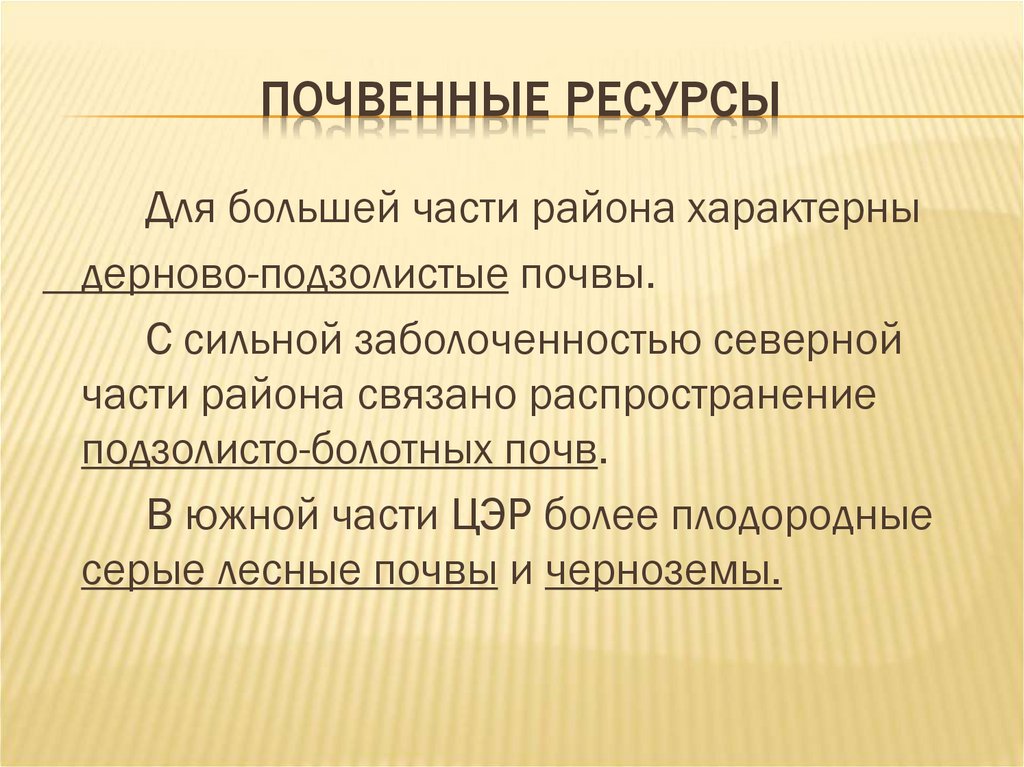 ПОЧВЕННЫЕ РЕСУРСЫ

Для большей части района характерны дерново-подзолистые почвы.

С сильной заболоченностью северной части района связано распространение подзолисто-болотных почв.

В южной части ЦЭР более плодородные серые лесные почвы и черноземы.